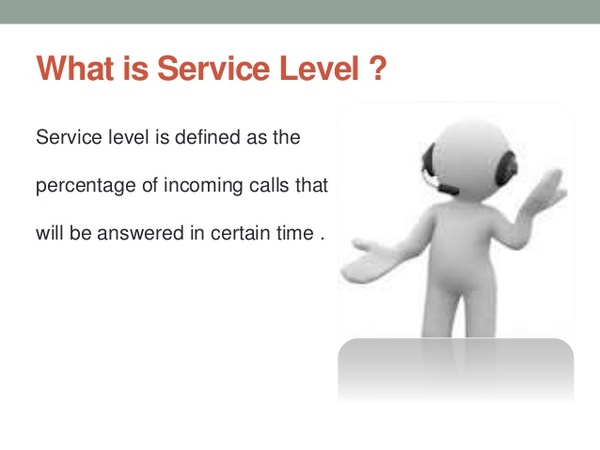 What is Service Level ?

Service level is defined as the percentage of incoming calls that will be answered in certain time .